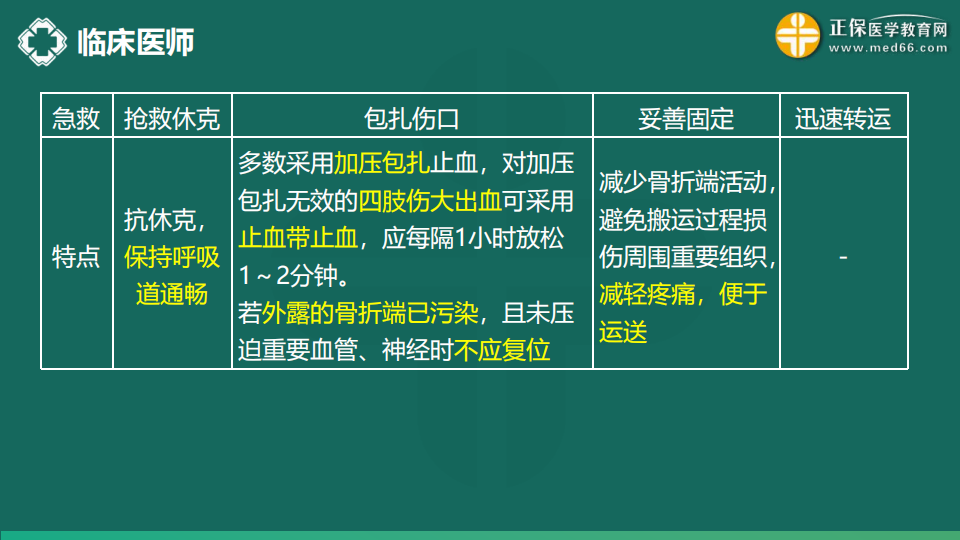 临床医师

正保医学教育网
www.med66.com

| 急救 | 抢救休克 | 包扎伤口 | 妥善固定 | 迅速转运 |
|---|---|---|---|---|
| 特点 | 抗休克，保持呼吸道通畅 | 多数采用加压包扎止血，对加压包扎无效的四肢伤大出血可采用止血带止血，应每隔1小时放松1～2分钟。若外露的骨折端已污染，且未压迫重要血管、神经时不应复位 | 减少骨折端活动，避免搬运过程损伤周围重要组织，减轻疼痛，便于运送 | - |